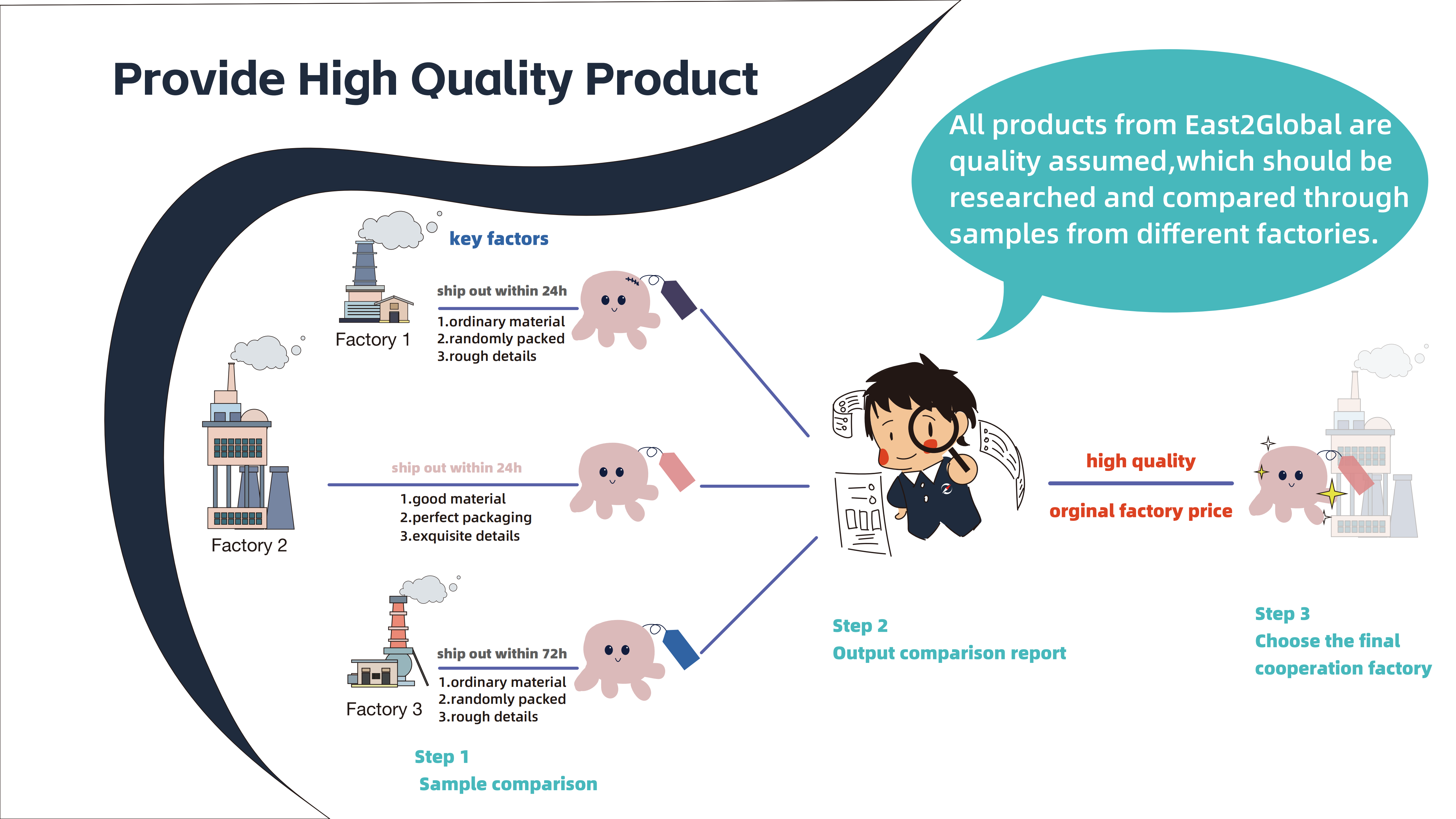 Provide High Quality Product

All products from East2Global are quality assumed,which should be researched and compared through samples from different factories.

key factors

Factory 1

ship out within 24h

1.ordinary material
2.randomly packed
3.rough details

Factory 2

ship out within 24h

1.good material
2.perfect packaging
3.exquisite details

Factory 3

ship out within 72h

1.ordinary material
2.randomly packed
3.rough details

Step 1
Sample comparison

Step 2
Output comparison report

high quality

orginal factory price

Step 3
Choose the final cooperation factory